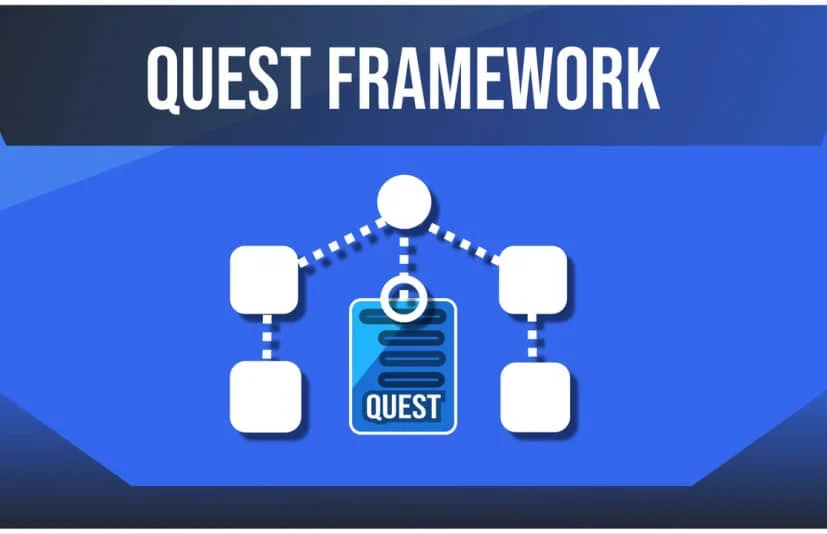 QUEST FRAMEWORK

QUEST